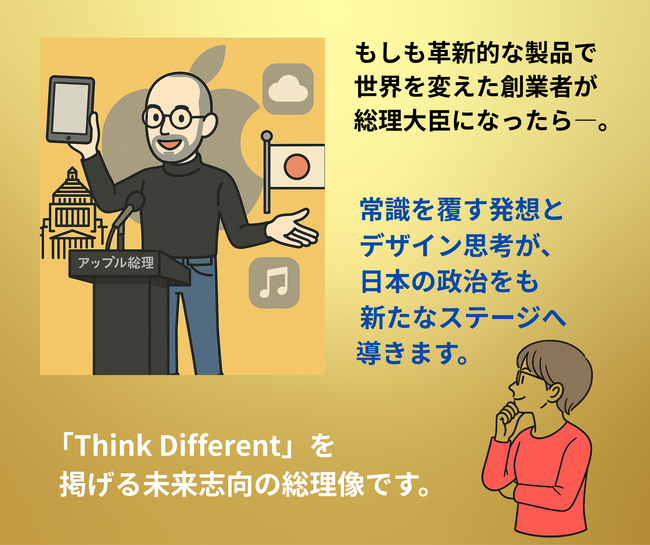 アップル総理

もしも革新的な製品で世界を変えた創業者が総理大臣になったら―。

常識を覆す発想とデザイン思考が、日本の政治をも新たなステージへ導きます。

「Think Different」を掲げる未来志向の総理像です。